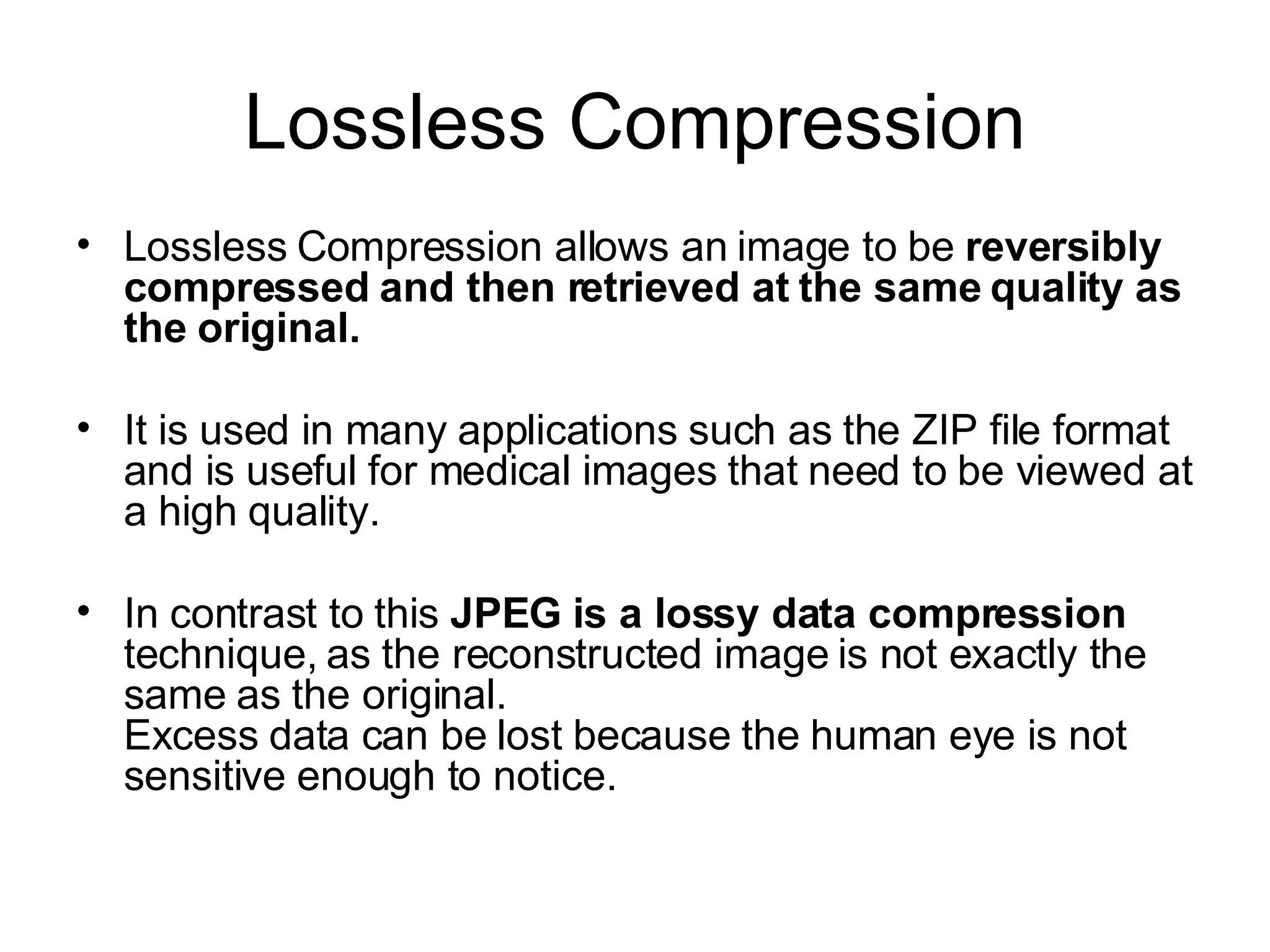 Lossless Compression

• Lossless Compression allows an image to be reversibly compressed and then retrieved at the same quality as the original.

• It is used in many applications such as the ZIP file format and is useful for medical images that need to be viewed at a high quality.

• In contrast to this JPEG is a lossy data compression technique, as the reconstructed image is not exactly the same as the original.
Excess data can be lost because the human eye is not sensitive enough to notice.